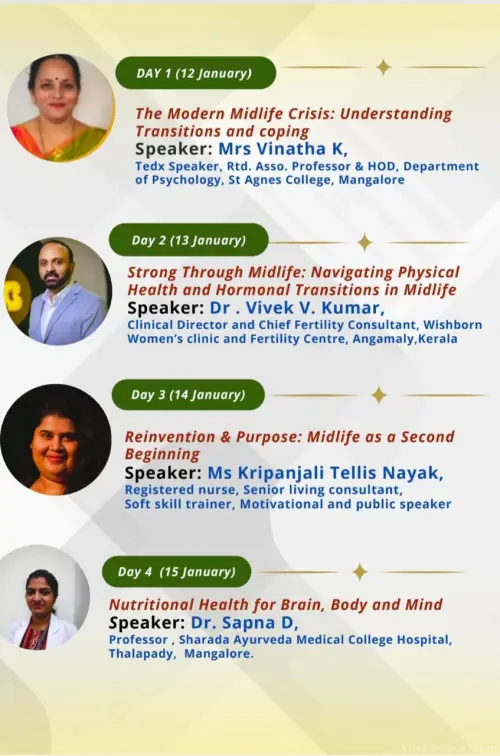 DAY 1 (12 January)

The Modern Midlife Crisis: Understanding Transitions and coping

Speaker: Mrs Vinatha K,

Tedx Speaker, Rtd. Asso. Professor & HOD, Department of Psychology, St Agnes College, Mangalore

Day 2 (13 January)

Strong Through Midlife: Navigating Physical Health and Hormonal Transitions in Midlife

Speaker: Dr . Vivek V. Kumar,

Clinical Director and Chief Fertility Consultant, Wishborn Women's clinic and Fertility Centre, Angamaly,Kerala

Day 3 (14 January)

Reinvention & Purpose: Midlife as a Second Beginning

Speaker: Ms Kripanjali Tellis Nayak,

Registered nurse, Senior living consultant, Soft skill trainer, Motivational and public speaker

Day 4 (15 January)

Nutritional Health for Brain, Body and Mind

Speaker: Dr. Sapna D,

Professor , Sharada Ayurveda Medical College Hospital, Thalapady, Mangalore.